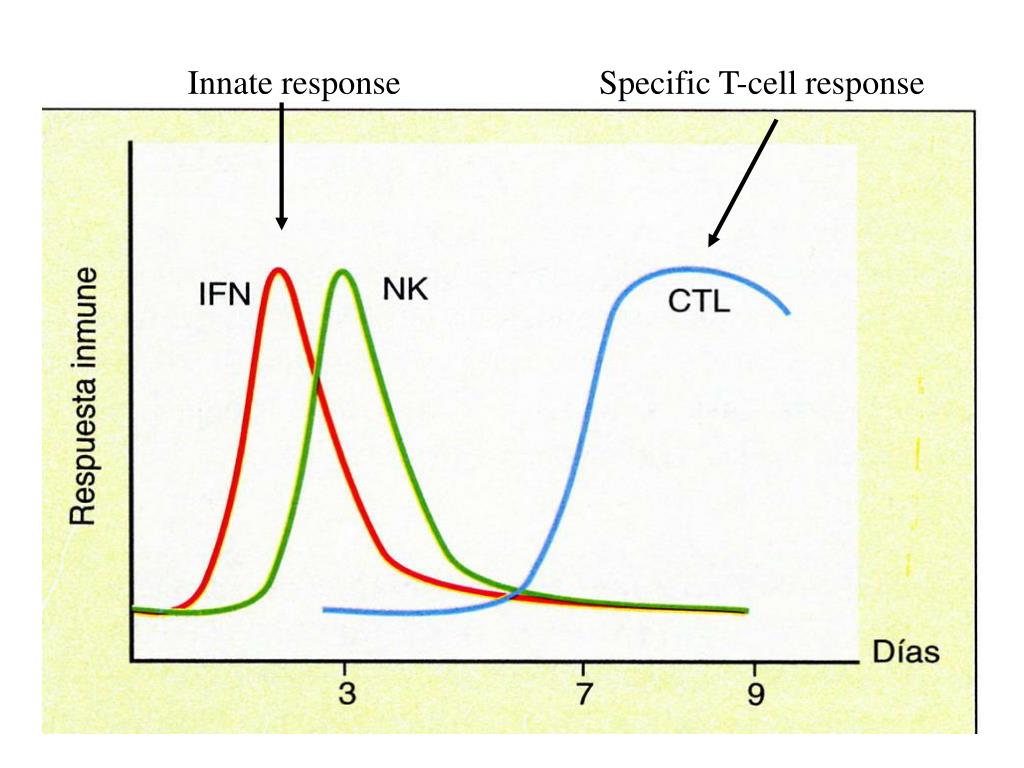 Innate response

Specific T-cell response

Respuesta inmune

IFN

NK

CTL

Días

3

7

9